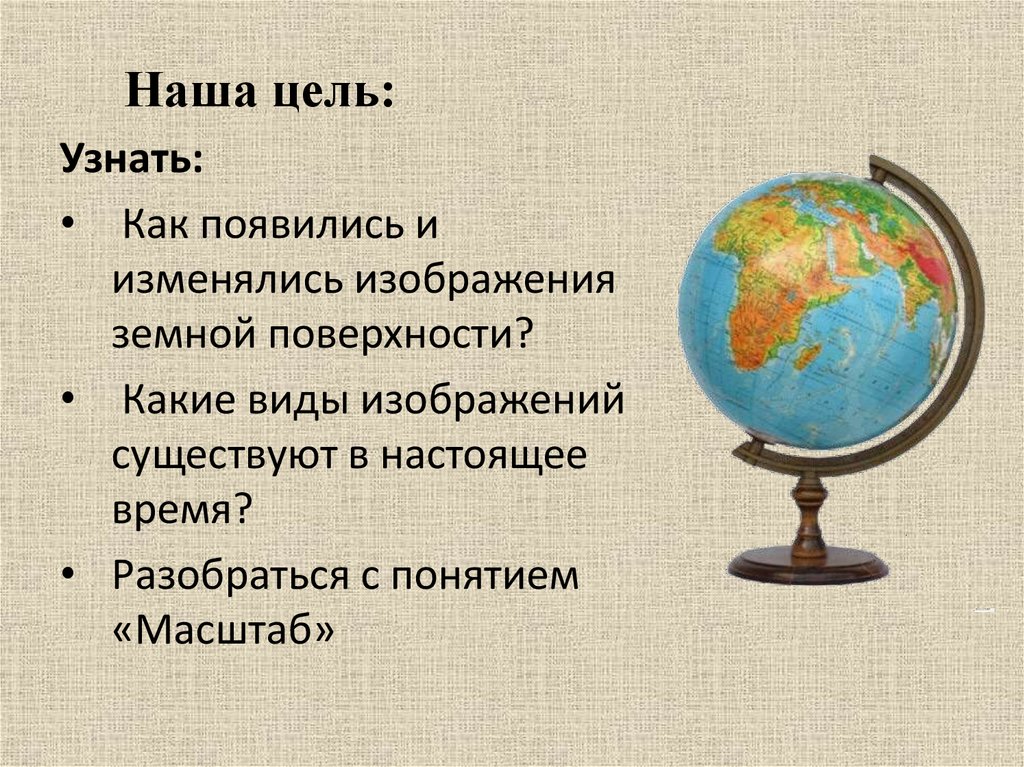 Наша цель:

Узнать:

• Как появились и изменялись изображения земной поверхности?

• Какие виды изображений существуют в настоящее время?

• Разобраться с понятием «Масштаб»